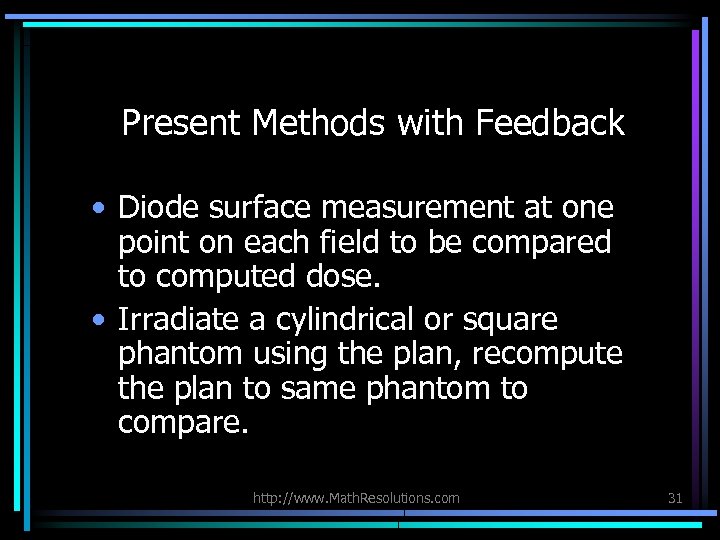 Present Methods with Feedback

• Diode surface measurement at one point on each field to be compared to computed dose.

• Irradiate a cylindrical or square phantom using the plan, recompute the plan to same phantom to compare.

http://www.MathResolutions.com

31